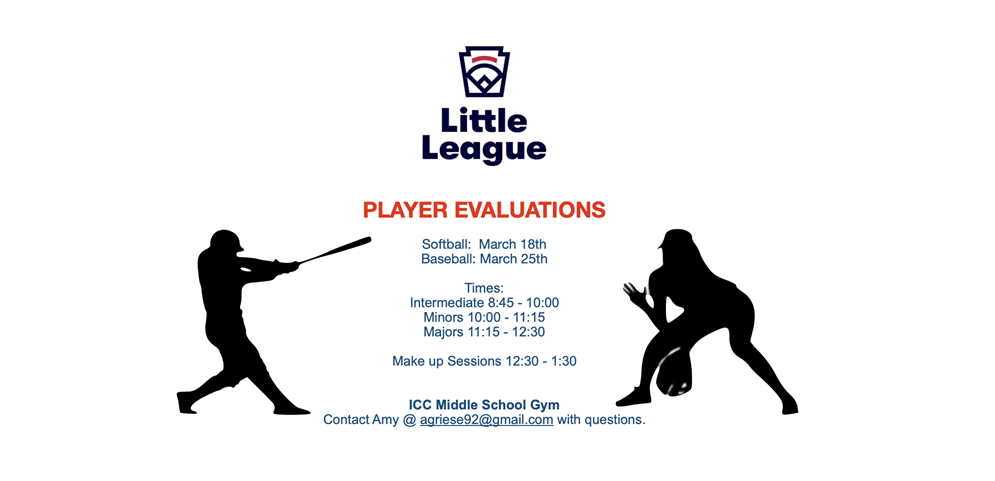 Little League

PLAYER EVALUATIONS

Softball: March 18th
Baseball: March 25th

Times:
Intermediate 8:45 - 10:00
Minors 10:00 - 11:15
Majors 11:15 - 12:30

Make up Sessions 12:30 - 1:30

ICC Middle School Gym
Contact Amy @ agriese92@gmail.com with questions.